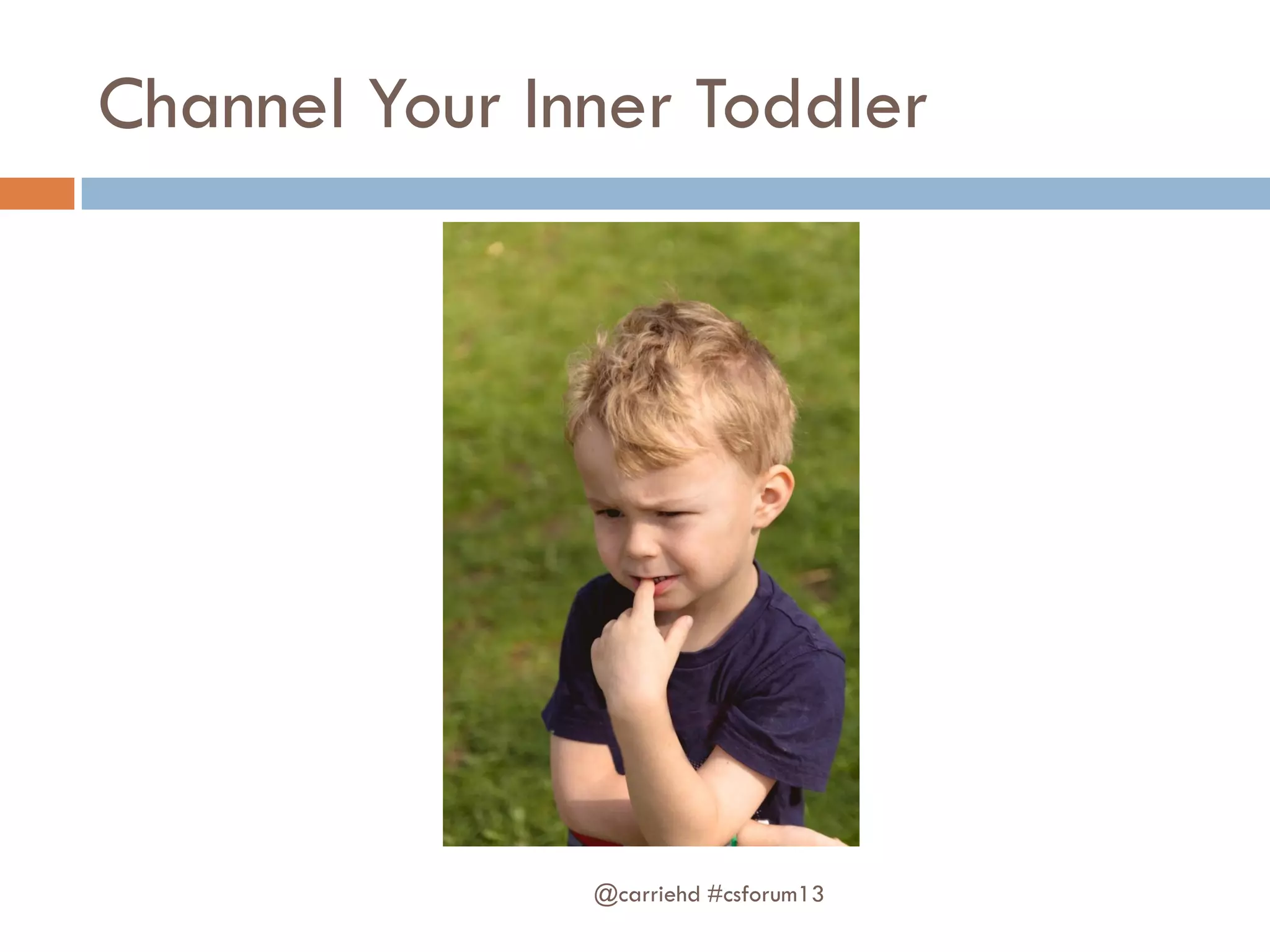 Channel Your Inner Toddler

@carriehd #csforum13